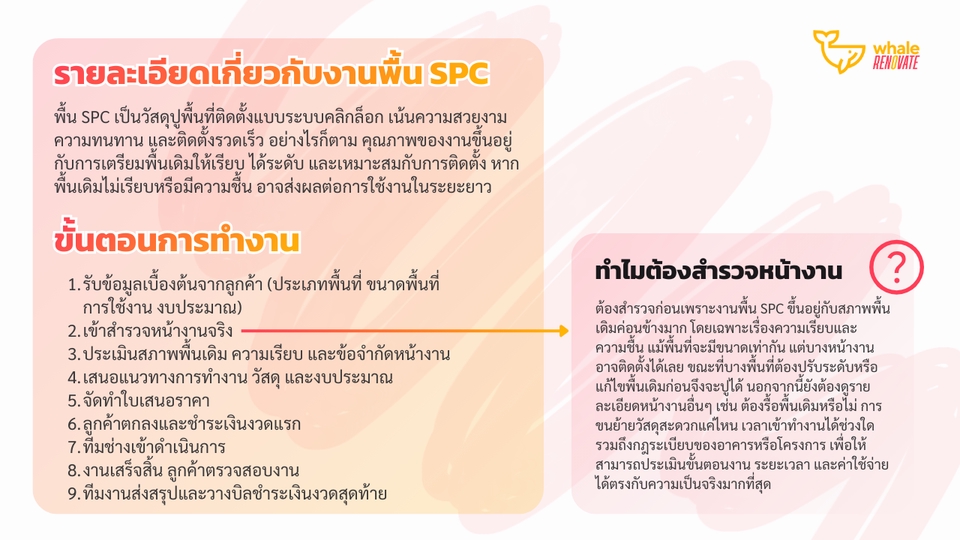 whale RENOVATE

รายละเอียดเกี่ยวกับงานพื้น SPC

พื้น SPC เป็นวัสดุปูพื้นที่ติดตั้งแบบระบบคลิกล็อก เน้นความสวยงาม ความทนทาน และติดตั้งรวดเร็ว อย่างไรก็ตาม คุณภาพของงานขึ้นอยู่กับการเตรียมพื้นเดิมให้เรียบ ได้ระดับ และเหมาะสมกับการติดตั้ง หากพื้นเดิมไม่เรียบหรือมีความชื้น อาจส่งผลต่อการใช้งานในระยะยาว

ขั้นตอนการทำงาน

1. รับข้อมูลเบื้องต้นจากลูกค้า (ประเภทพื้นที่ ขนาดพื้นที่ การใช้งาน งบประมาณ)
2. เข้าสำรวจหน้างานจริง
3. ประเมินสภาพพื้นเดิม ความเรียบ และข้อจำกัดหน้างาน
4. เสนอแนวทางการทำงาน วัสดุ และงบประมาณ
5. จัดทำใบเสนอราคา
6. ลูกค้าตกลงและชำระเงินงวดแรก
7. ทีมช่างเข้าดำเนินการ
8. งานเสร็จสิ้น ลูกค้าตรวจสอบงาน
9. ทีมงานส่งสรุปและวางบิลชำระเงินงวดสุดท้าย

ทำไมต้องสำรวจหน้างาน

?

ต้องสำรวจก่อนเพราะงานพื้น SPC ขึ้นอยู่กับสภาพพื้นเดิมค่อนข้างมาก โดยเฉพาะเรื่องความเรียบและความชื้น แม้พื้นที่จะมีขนาดเท่ากัน แต่บางหน้างานอาจติดตั้งได้เลย ขณะที่บางพื้นที่ต้องปรับระดับหรือแก้ไขพื้นเดิมก่อนจึงจะปูได้ นอกจากนี้ยังต้องดูรายละเอียดหน้างานอื่นๆ เช่น ต้องรื้อพื้นเดิมหรือไม่ การขนย้ายวัสดุสะดวกแค่ไหน เวลาเข้าทำงานได้ช่วงใด รวมถึงกฎระเบียบของอาคารหรือโครงการ เพื่อให้สามารถประเมินขั้นตอนงาน ระยะเวลา และค่าใช้จ่ายได้ตรงกับความเป็นจริงมากที่สุด